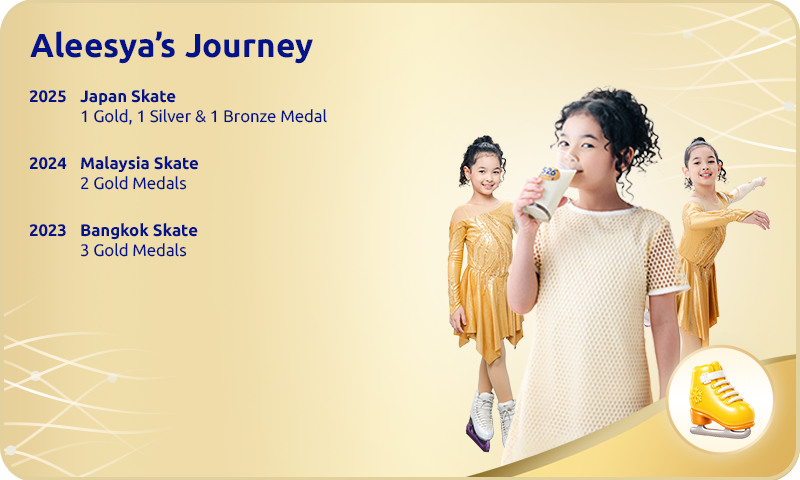 Aleesya's Journey

2025 Japan Skate
1 Gold, 1 Silver & 1 Bronze Medal

2024 Malaysia Skate
2 Gold Medals

2023 Bangkok Skate
3 Gold Medals